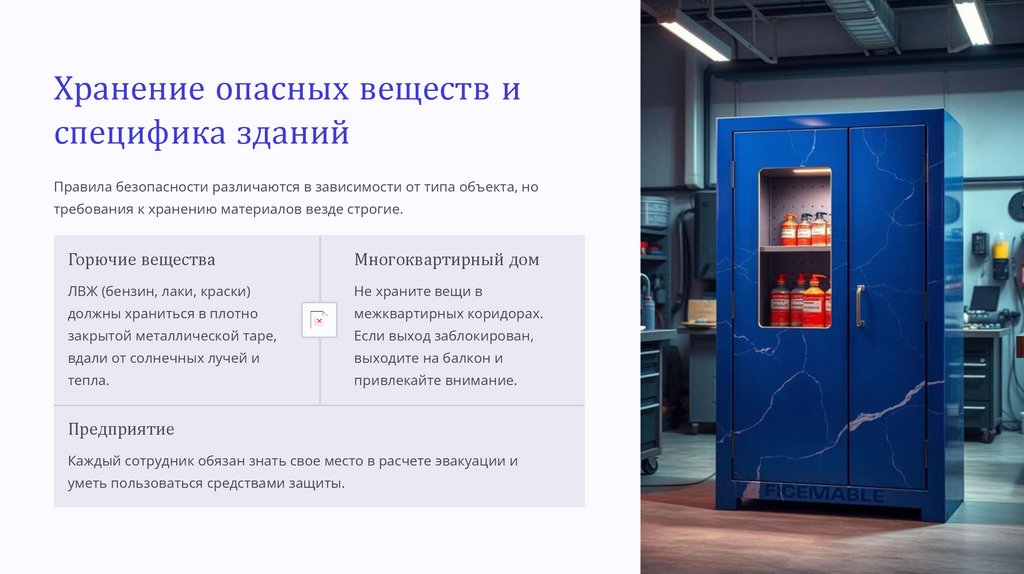 Хранение опасных веществ и специфика зданий

Правила безопасности различаются в зависимости от типа объекта, но требования к хранению материалов везде строгие.

Горючие вещества

ЛВЖ (бензин, лаки, краски) должны храниться в плотно закрытой металлической таре, вдали от солнечных лучей и тепла.

Многоквартирный дом

Не храните вещи в межквартирных коридорах. Если выход заблокирован, выходите на балкон и привлекайте внимание.

Предприятие

Каждый сотрудник обязан знать свое место в расчете эвакуации и уметь пользоваться средствами защиты.

FICEMABLE